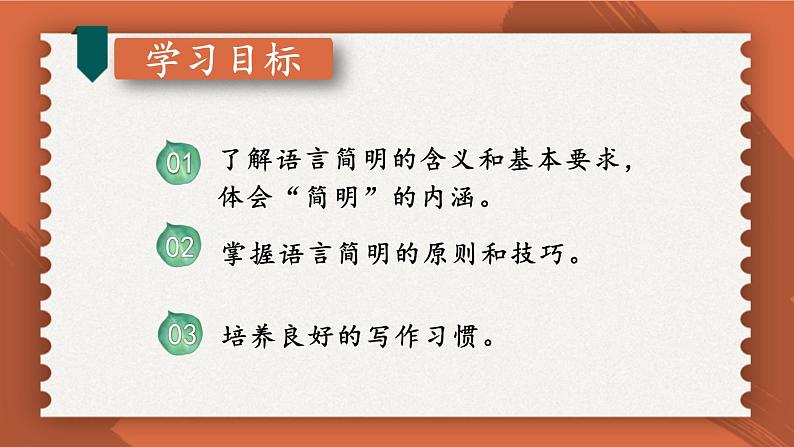 学习目标

01 了解语言简明的含义和基本要求，体会“简明”的内涵。

02 掌握语言简明的原则和技巧。

03 培养良好的写作习惯。